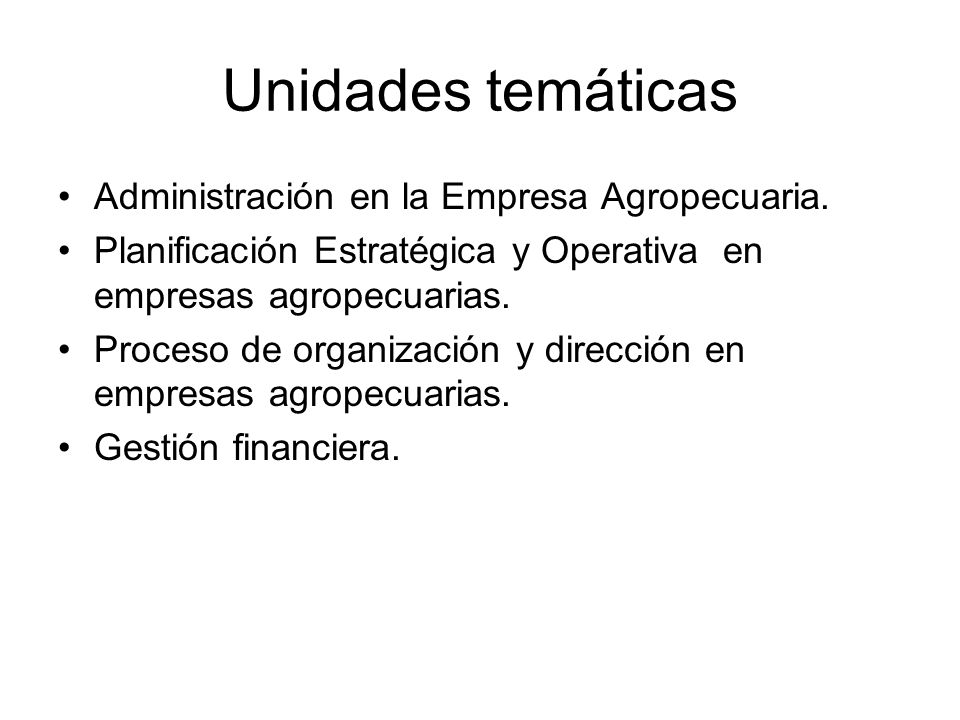 Unidades temáticas

• Administración en la Empresa Agropecuaria.
• Planificación Estratégica y Operativa en empresas agropecuarias.
• Proceso de organización y dirección en empresas agropecuarias.
• Gestión financiera.